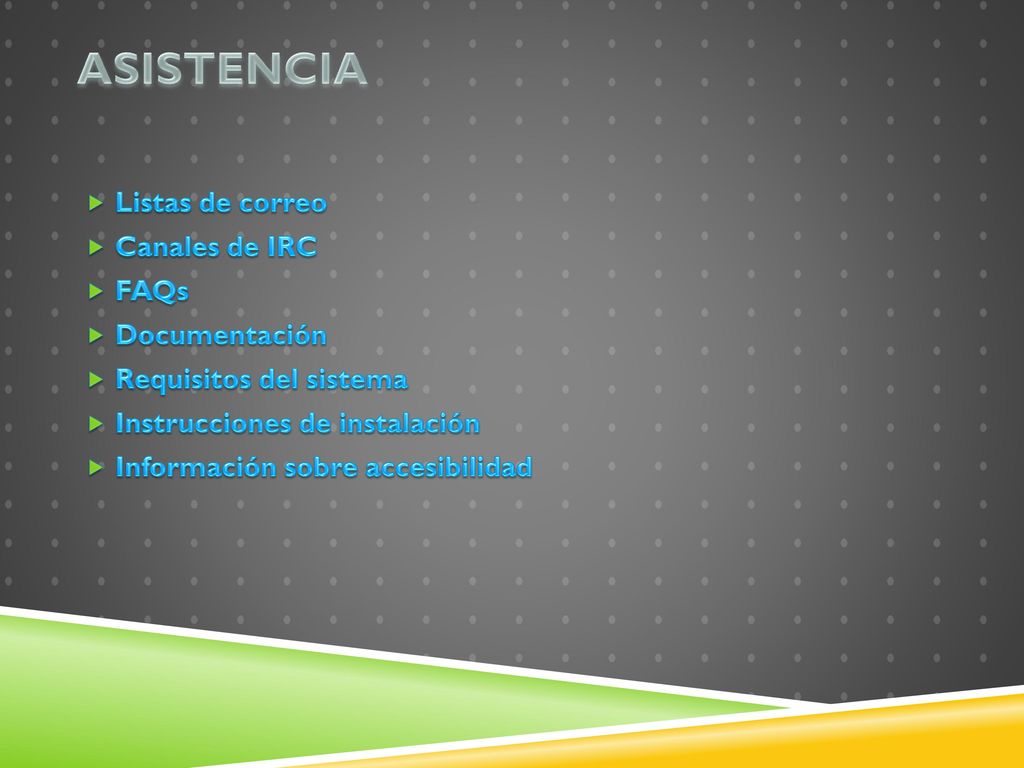 ASISTENCIA

Listas de correo
Canales de IRC
FAQs
Documentación
Requisitos del sistema
Instrucciones de instalación
Información sobre accesibilidad